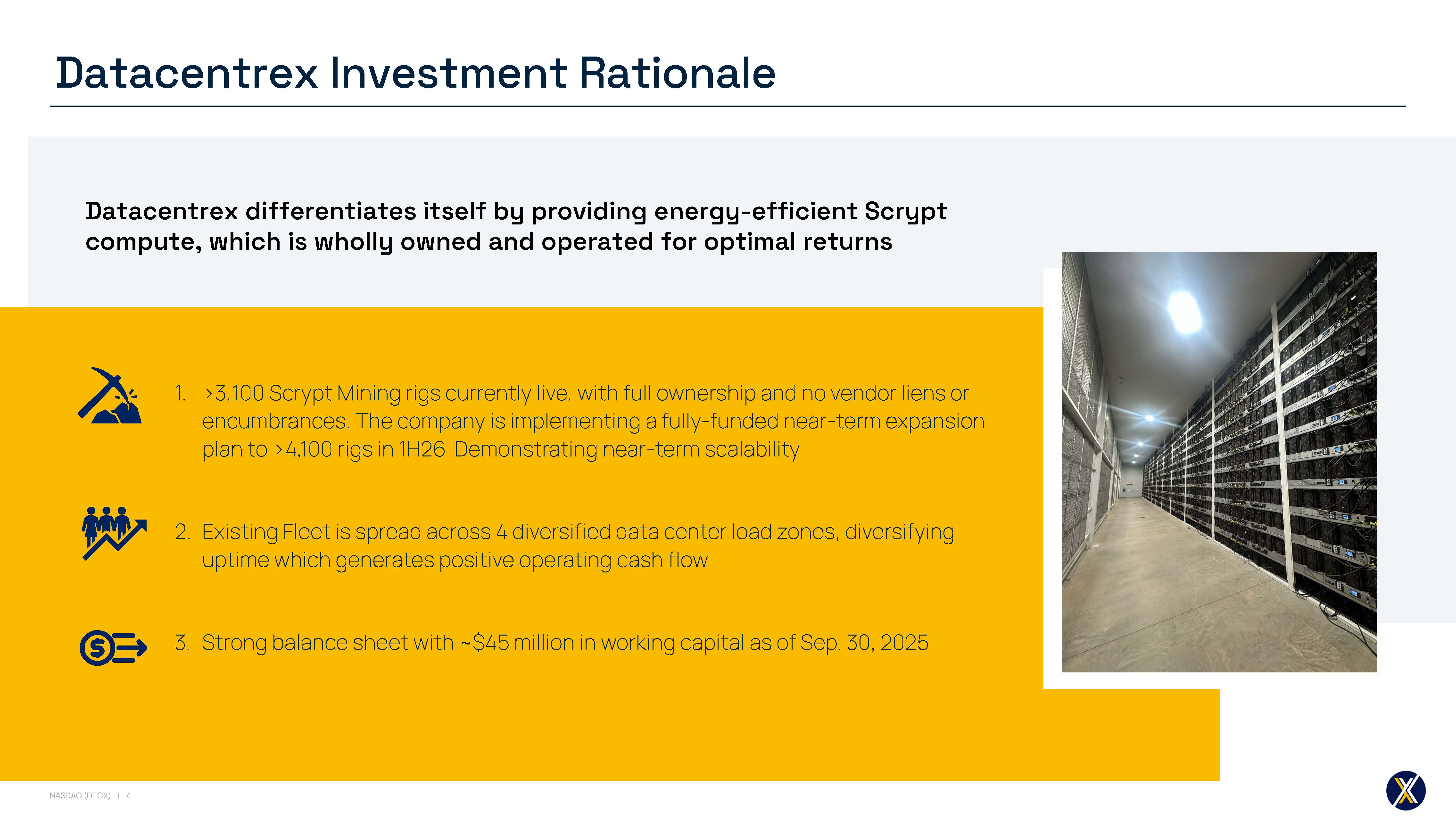 Datacentrex Investment Rationale

Datacentrex differentiates itself by providing energy-efficient Scrypt compute, which is wholly owned and operated for optimal returns

1. >3,100 Scrypt Mining rigs currently live, with full ownership and no vendor liens or encumbrances. The company is implementing a fully-funded near-term expansion plan to >4,100 rigs in 1H26 Demonstrating near-term scalability

2. Existing Fleet is spread across 4 diversified data center load zones, diversifying uptime which generates positive operating cash flow

3. Strong balance sheet with ~$45 million in working capital as of Sep. 30, 2025

NASDAQ (DTCX) | 4